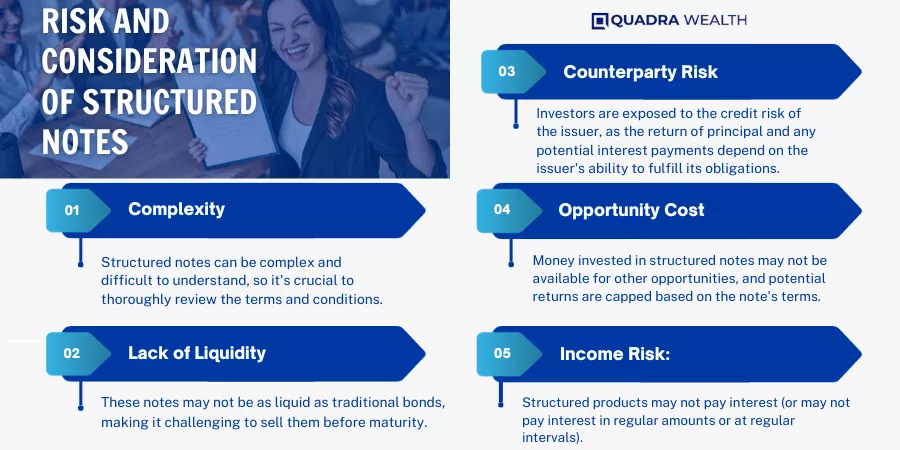 RISK AND CONSIDERATION OF STRUCTURED NOTES

QUADRA WEALTH

01 Complexity

Structured notes can be complex and difficult to understand, so it's crucial to thoroughly review the terms and conditions.

02 Lack of Liquidity

These notes may not be as liquid as traditional bonds, making it challenging to sell them before maturity.

03 Counterparty Risk

Investors are exposed to the credit risk of the issuer, as the return of principal and any potential interest payments depend on the issuer's ability to fulfill its obligations.

04 Opportunity Cost

Money invested in structured notes may not be available for other opportunities, and potential returns are capped based on the note's terms.

05 Income Risk:

Structured products may not pay interest (or may not pay interest in regular amounts or at regular intervals).